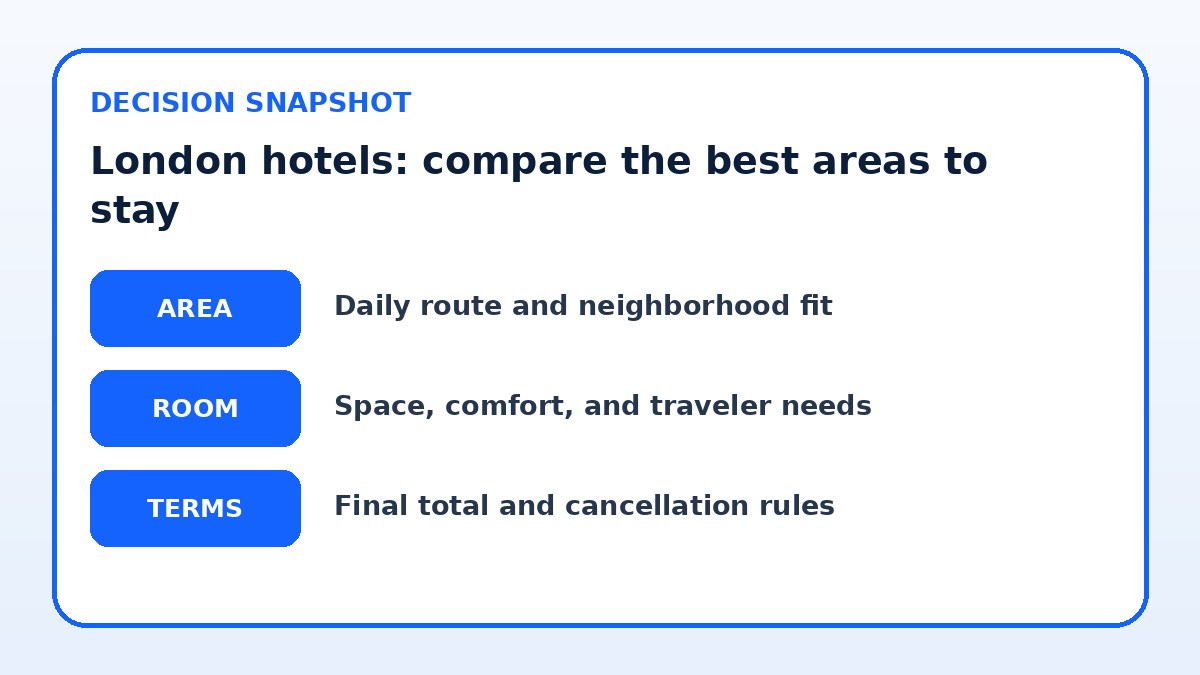 DECISION SNAPSHOT

London hotels: compare the best areas to stay

AREA

Daily route and neighborhood fit

ROOM

Space, comfort, and traveler needs

TERMS

Final total and cancellation rules